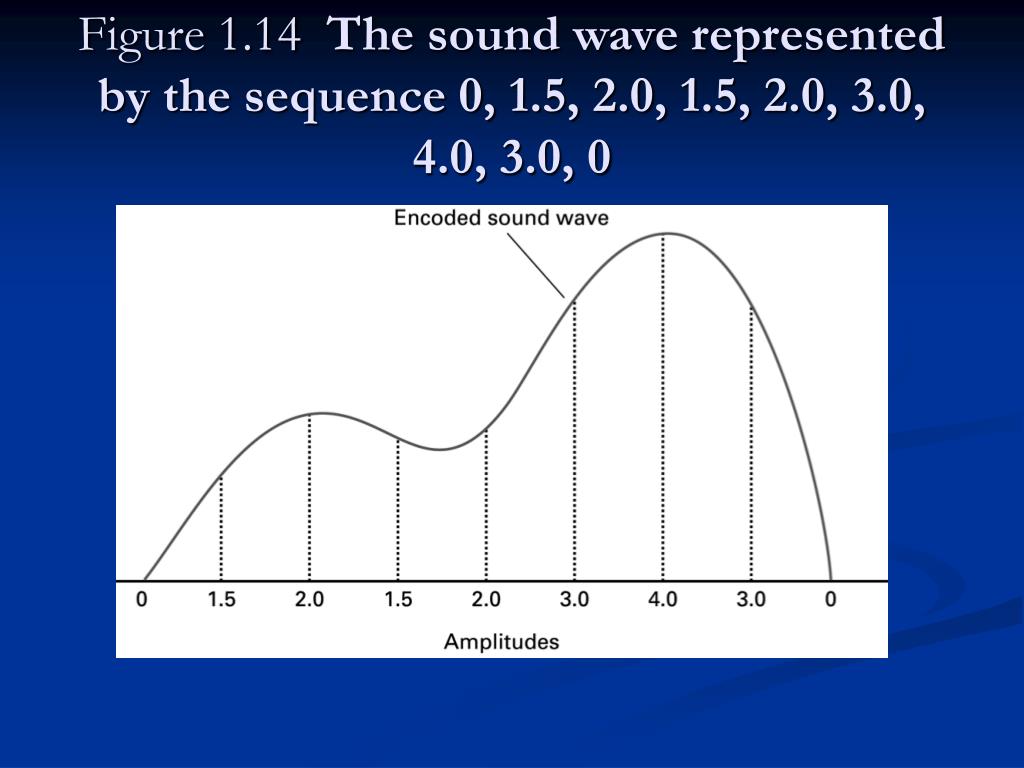 Figure 1.14 The sound wave represented by the sequence 0, 1.5, 2.0, 1.5, 2.0, 3.0, 4.0, 3.0, 0

Encoded sound wave

0 1.5 2.0 1.5 2.0 3.0 4.0 3.0 0

Amplitudes